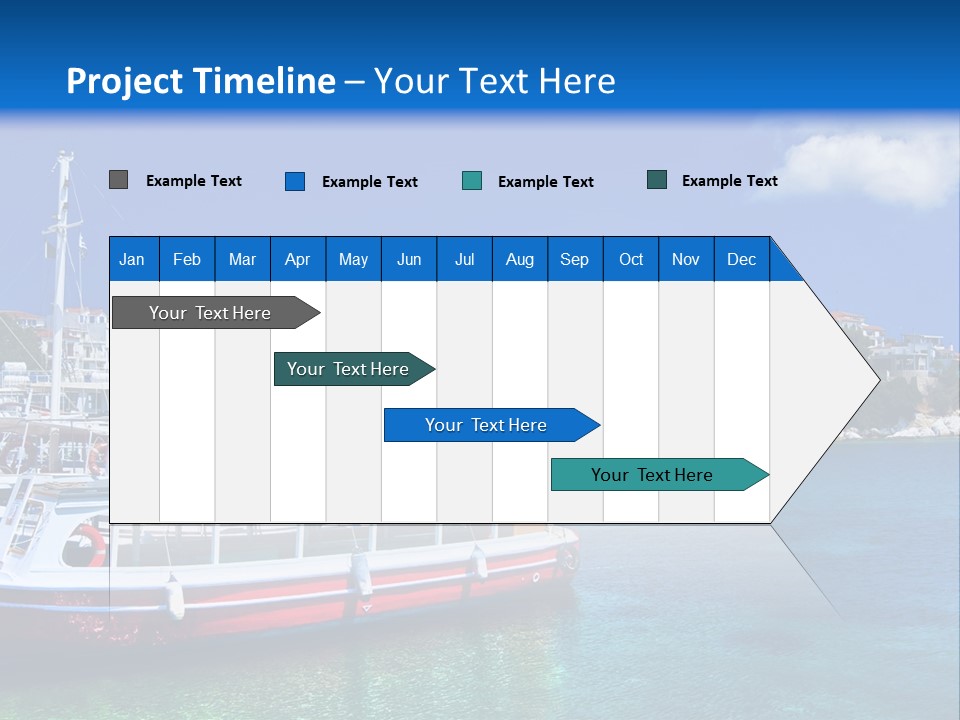 Project Timeline – Your Text Here

Example Text
Example Text
Example Text
Example Text

| Jan | Feb | Mar | Apr | May | Jun | Jul | Aug | Sep | Oct | Nov | Dec |
|---|---|---|---|---|---|---|---|---|---|---|---|

Your Text Here
Your Text Here
Your Text Here
Your Text Here